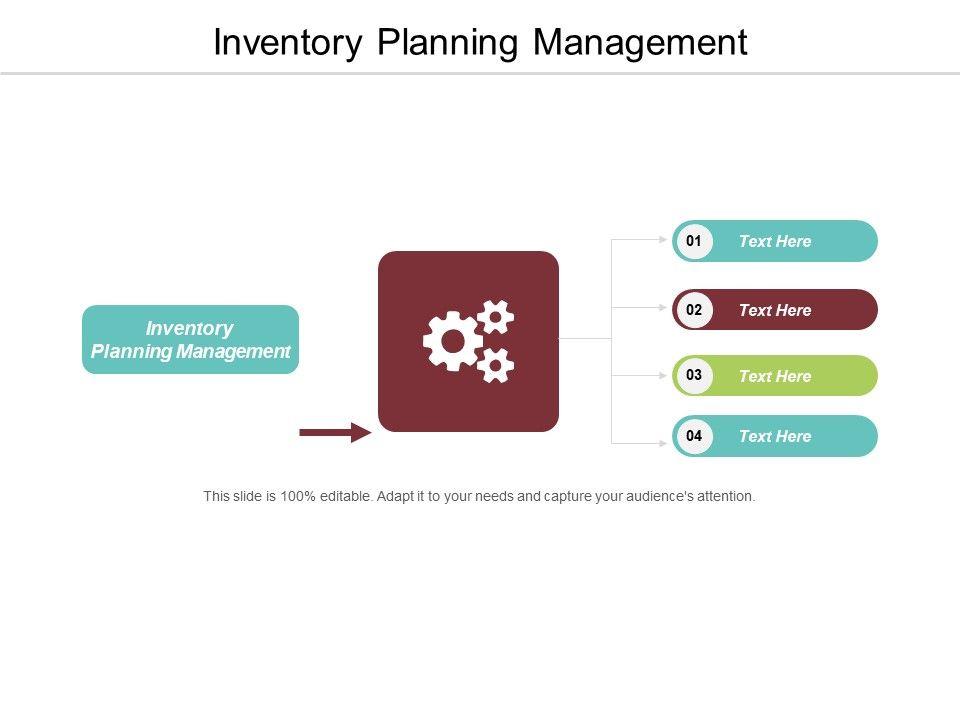 Inventory Planning Management

Inventory Planning Management

01 Text Here

02 Text Here

03 Text Here

04 Text Here

This slide is 100% editable. Adapt it to your needs and capture your audience's attention.